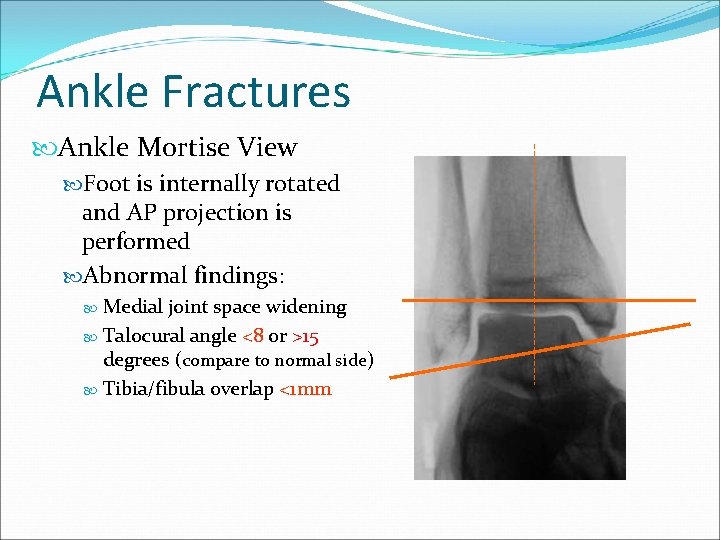 Ankle Fractures

Ankle Mortise View

Foot is internally rotated and AP projection is performed

Abnormal findings:

Medial joint space widening

Talocural angle <8 or >15 degrees (compare to normal side)

Tibia/fibula overlap <1mm